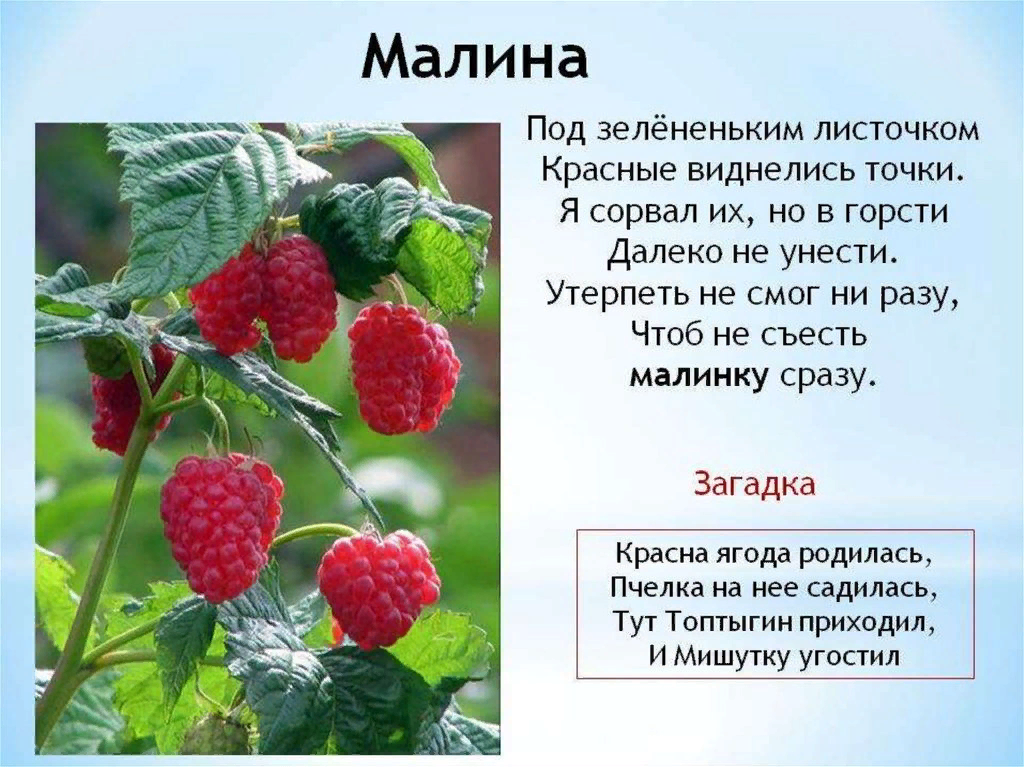 Малина

Под зелёненьким листочком
Красные виднелись точки.
Я сорвал их, но в горсти
Далеко не унести.
Утерпеть не смог ни разу,
Чтоб не съесть
малинку сразу.

Загадка

Красна ягода родилась,
Пчелка на нее садилась,
Тут Топтыгин приходил,
И Мишутку угостил